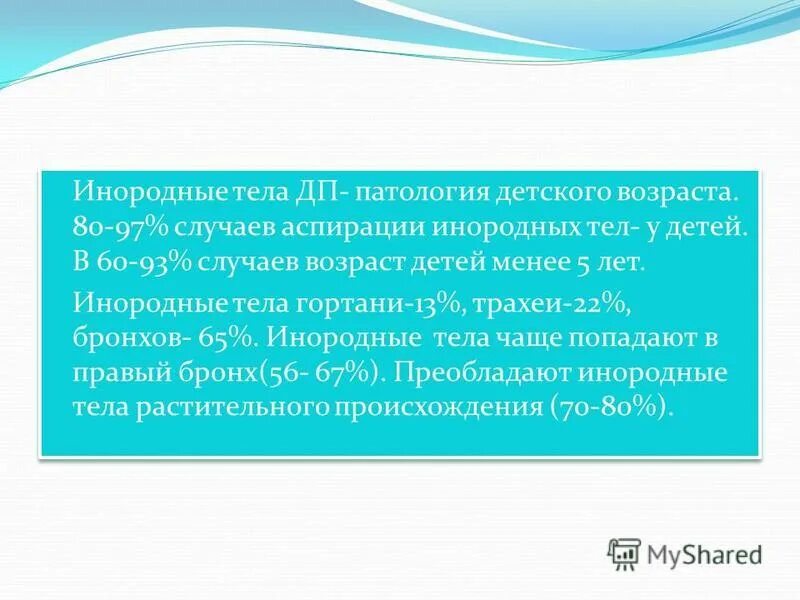 Инородные тела ДП- патология детского возраста. 80-97% случаев аспирации инородных тел- у детей. В 60-93% случаев возраст детей менее 5 лет.

Инородные тела гортани-13%, трахеи-22%, бронхов- 65%. Инородные тела чаще попадают в правый бронх(56- 67%). Преобладают инородные тела растительного происхождения (70-80%).

MyShared